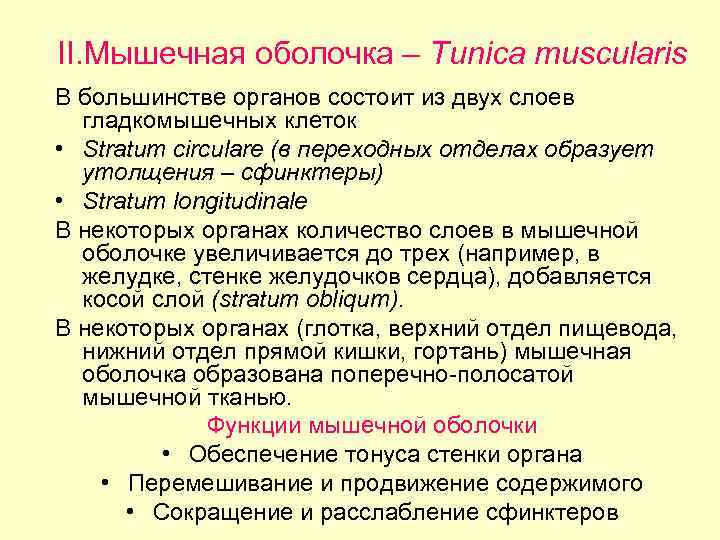 II.Мышечная оболочка – Tunica muscularis

В большинстве органов состоит из двух слоев гладкомышечных клеток

• Stratum circulare (в переходных отделах образует утолщения – сфинктеры)

• Stratum longitudinale

В некоторых органах количество слоев в мышечной оболочке увеличивается до трех (например, в желудке, стенке желудочков сердца), добавляется косой слой (stratum obliqum).

В некоторых органах (глотка, верхний отдел пищевода, нижний отдел прямой кишки, гортань) мышечная оболочка образована поперечно-полосатой мышечной тканью.

Функции мышечной оболочки

• Обеспечение тонуса стенки органа

• Перемешивание и продвижение содержимого

• Сокращение и расслабление сфинктеров